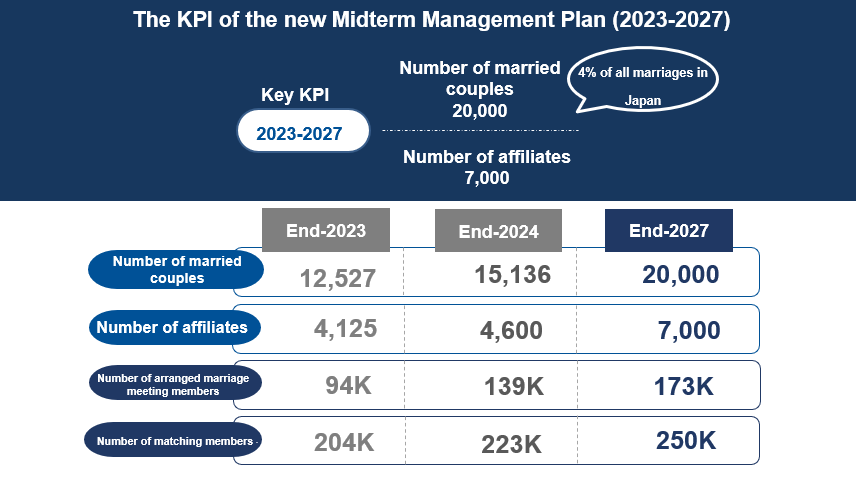 The KPI of the new Midterm Management Plan (2023-2027)

Key KPI

2023-2027

Number of married couples
20,000

4% of all marriages in Japan

Number of affiliates
7,000

| | End-2023 | End-2024 | End-2027 |
|---|---|---|---|
| Number of married couples | 12,527 | 15,136 | 20,000 |
| Number of affiliates | 4,125 | 4,600 | 7,000 |
| Number of arranged marriage meeting members | 94K | 139K | 173K |
| Number of matching members | 204K | 223K | 250K |